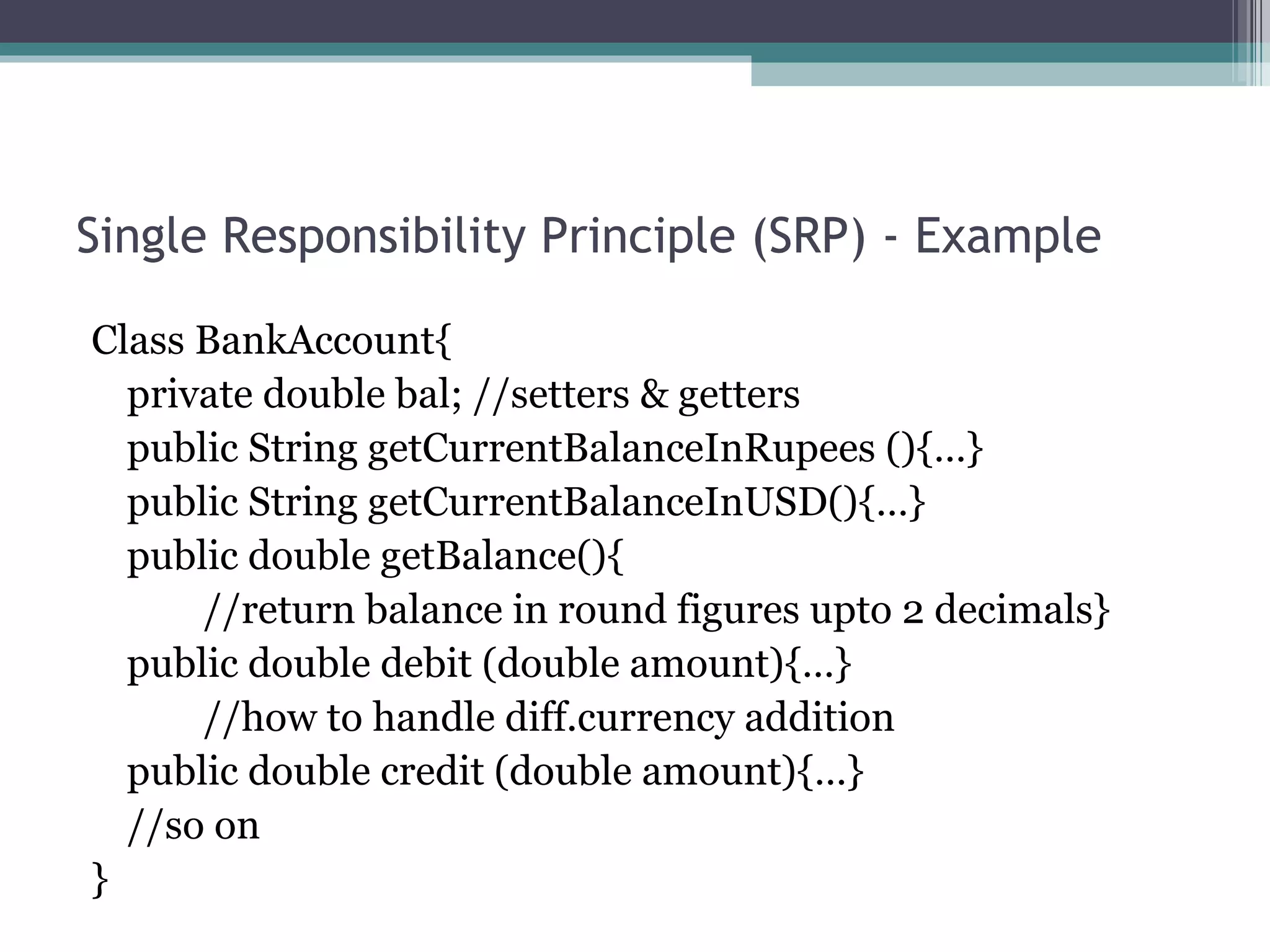 Single Responsibility Principle (SRP) - Example

Class BankAccount{
private double bal; //setters & getters
public String getCurrentBalanceInRupees (){...}
public String getCurrentBalanceInUSD(){...}
public double getBalance(){
//return balance in round figures upto 2 decimals}
public double debit (double amount){...}
//how to handle diff.currency addition
public double credit (double amount){...}
//so on
}